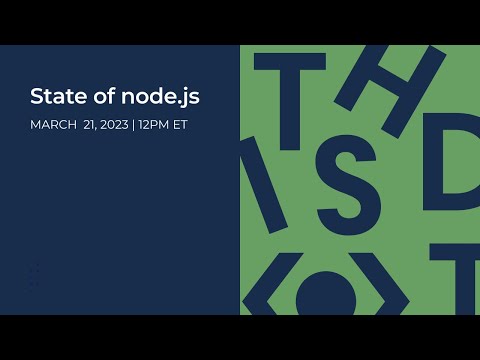 State of node.js

MARCH 21, 2023 | 12PM ET

T H I S D T